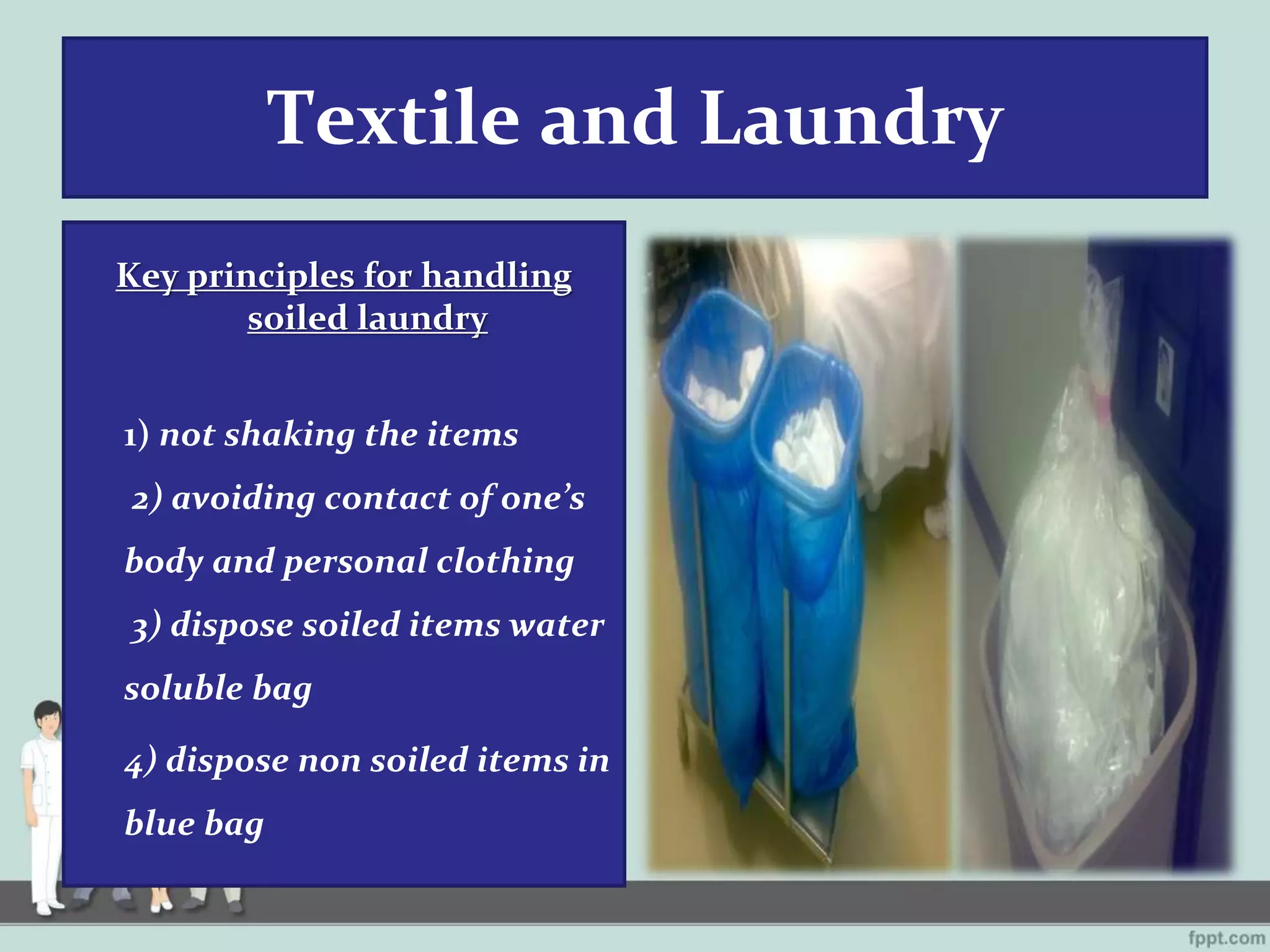 Textile and Laundry

Key principles for handling soiled laundry

1) not shaking the items

2) avoiding contact of one's body and personal clothing

3) dispose soiled items water soluble bag

4) dispose non soiled items in blue bag

fppt.com